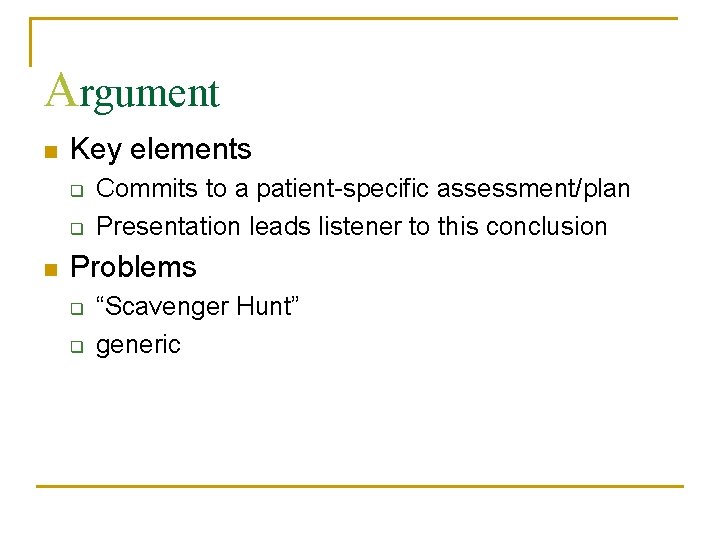 Argument

Key elements

Commits to a patient-specific assessment/plan

Presentation leads listener to this conclusion

Problems

“Scavenger Hunt”

generic